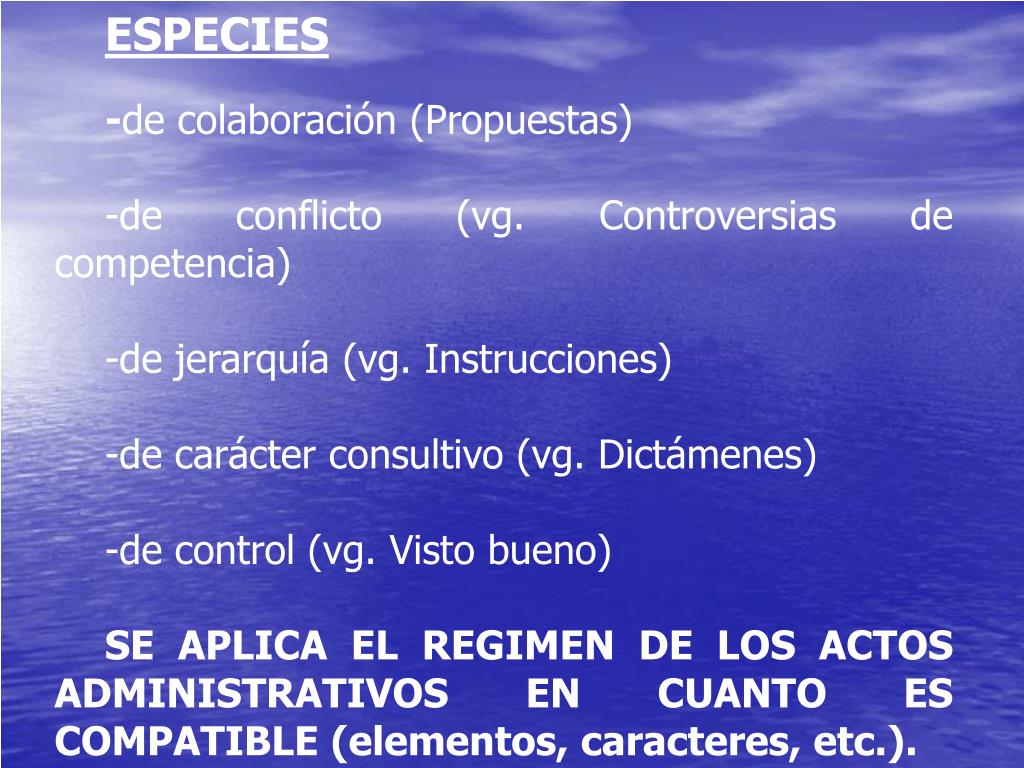 ESPECIES

-de colaboración (Propuestas)

-de conflicto (vg. Controversias de competencia)

-de jerarquía (vg. Instrucciones)

-de carácter consultivo (vg. Dictámenes)

-de control (vg. Visto bueno)

SE APLICA EL REGIMEN DE LOS ACTOS ADMINISTRATIVOS EN CUANTO ES COMPATIBLE (elementos, caracteres, etc.).